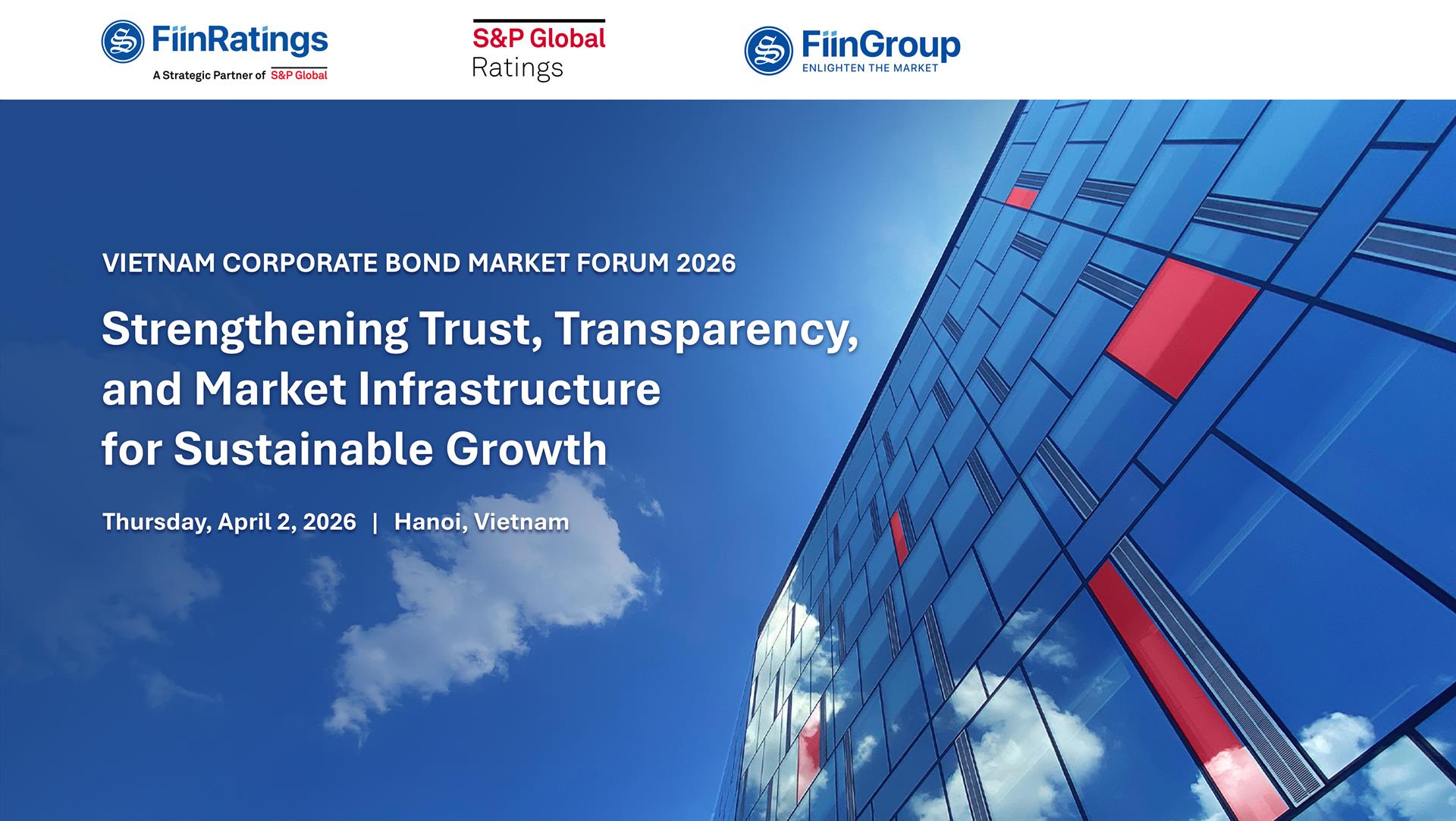 FiinRatings
A Strategic Partner of S&P Global

S&P Global
Ratings

FiinGroup
ENLIGHTEN THE MARKET

VIETNAM CORPORATE BOND MARKET FORUM 2026

Strengthening Trust, Transparency, and Market Infrastructure for Sustainable Growth

Thursday, April 2, 2026 | Hanoi, Vietnam